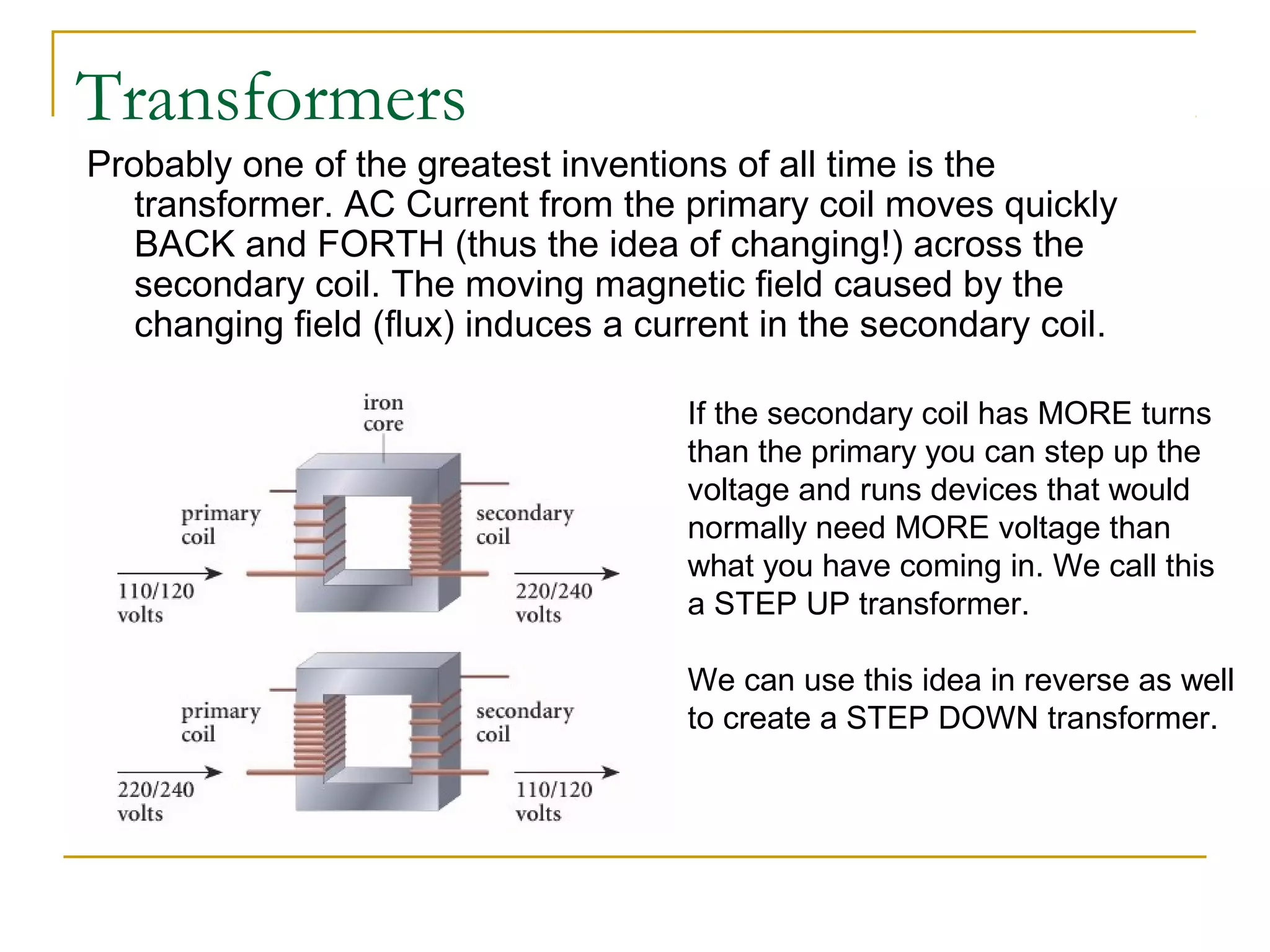 Transformers

Probably one of the greatest inventions of all time is the transformer. AC Current from the primary coil moves quickly BACK and FORTH (thus the idea of changing!) across the secondary coil. The moving magnetic field caused by the changing field (flux) induces a current in the secondary coil.

iron core

primary coil

secondary coil

110/120 volts

220/240 volts

primary coil

secondary coil

220/240 volts

110/120 volts

If the secondary coil has MORE turns than the primary you can step up the voltage and runs devices that would normally need MORE voltage than what you have coming in. We call this a STEP UP transformer.

We can use this idea in reverse as well to create a STEP DOWN transformer.